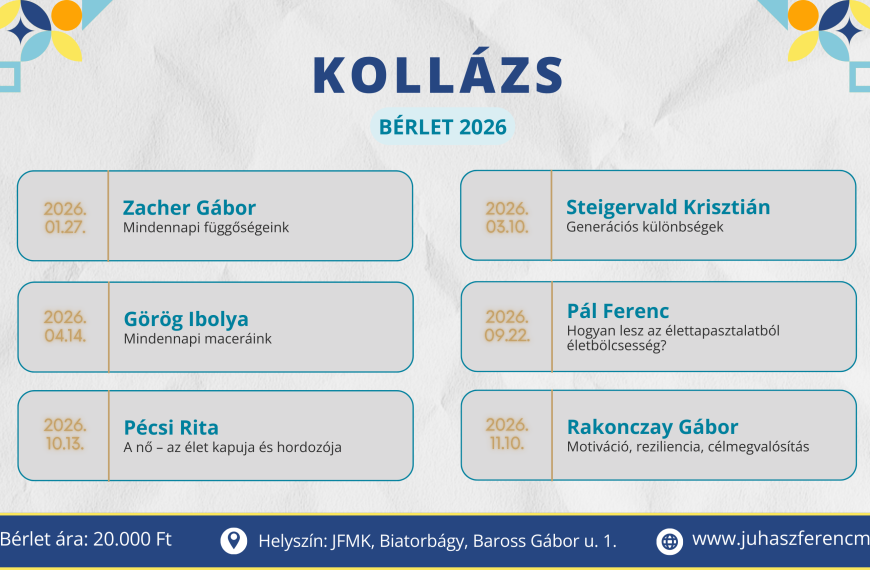 KOLLÁZS

BÉRLET 2026

2026. 01.27.

Zacher Gábor
Mindennapi függőségeink

2026. 04.14.

Görög Ibolya
Mindennapi maceráink

2026. 10.13.

Pécsi Rita
A nő – az élet kapuja és hordozója

2026. 03.10.

Steigervald Krisztián
Generációs különbségek

2026. 09.22.

Pál Ferenc
Hogyan lesz az élettapasztalatból életbölcsesség?

2026. 11.10.

Rakonczay Gábor
Motiváció, reziliencia, célmegvalósítás

Bérlet ára: 20.000 Ft

Helyszín: JFMK, Biatorbágy, Baross Gábor u. 1.

www.juhaszferencm